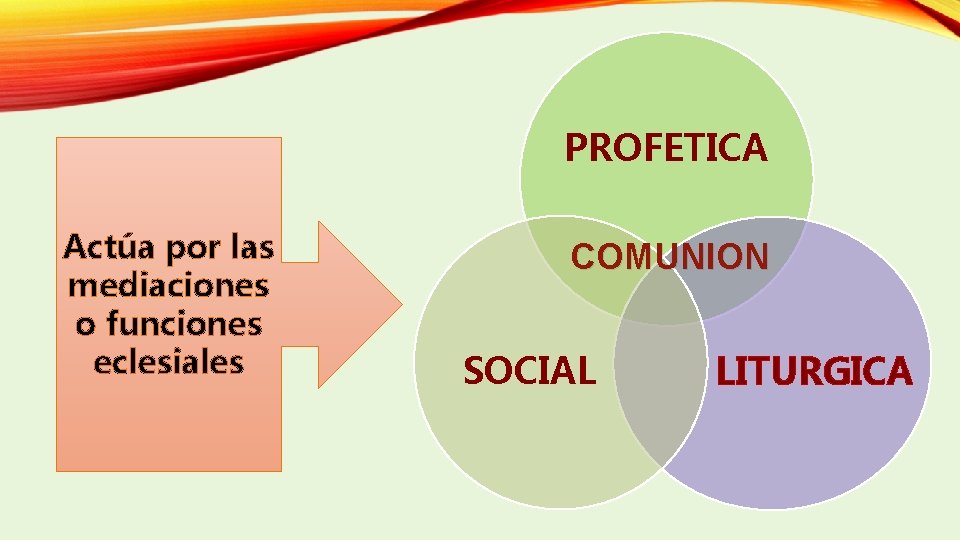 Actúa por las mediaciones o funciones eclesiales

PROFETICA

COMUNION

SOCIAL

LITURGICA